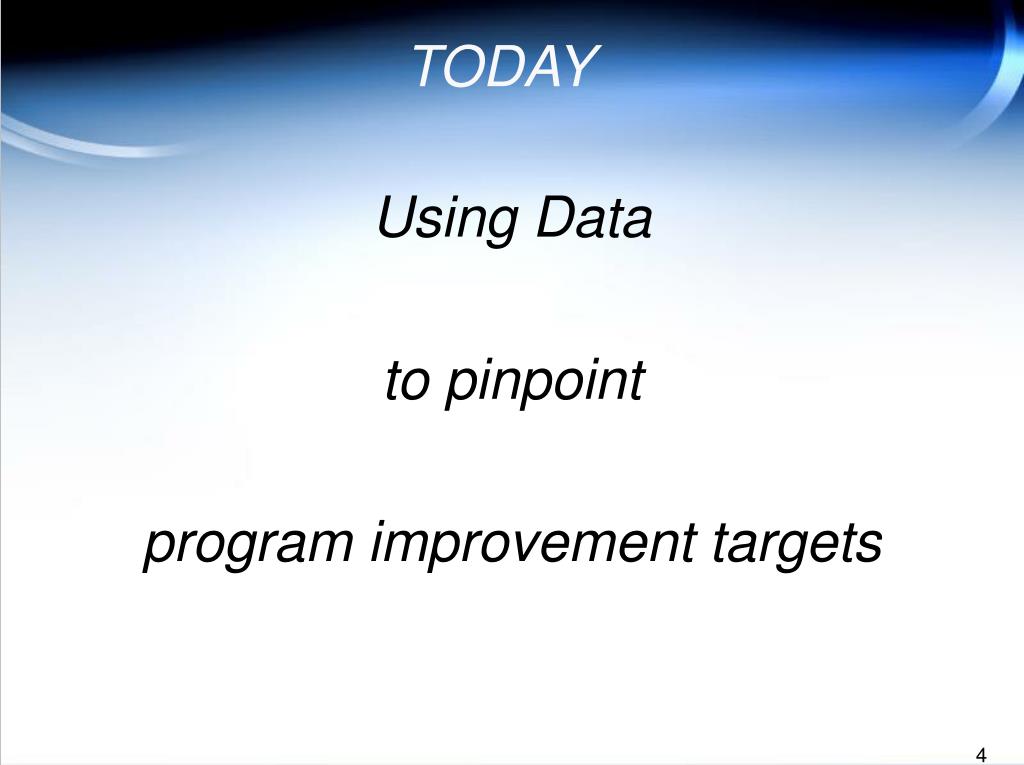 TODAY

Using Data

to pinpoint

program improvement targets

4